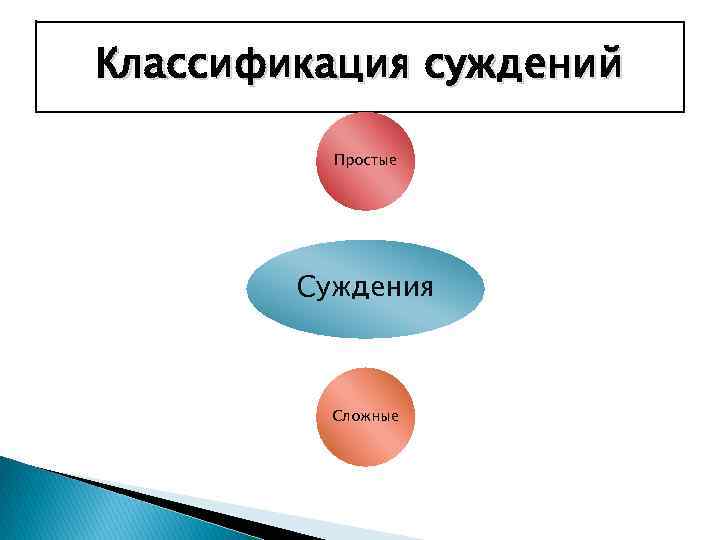 Классификация суждений

Простые

Суждения

Сложные